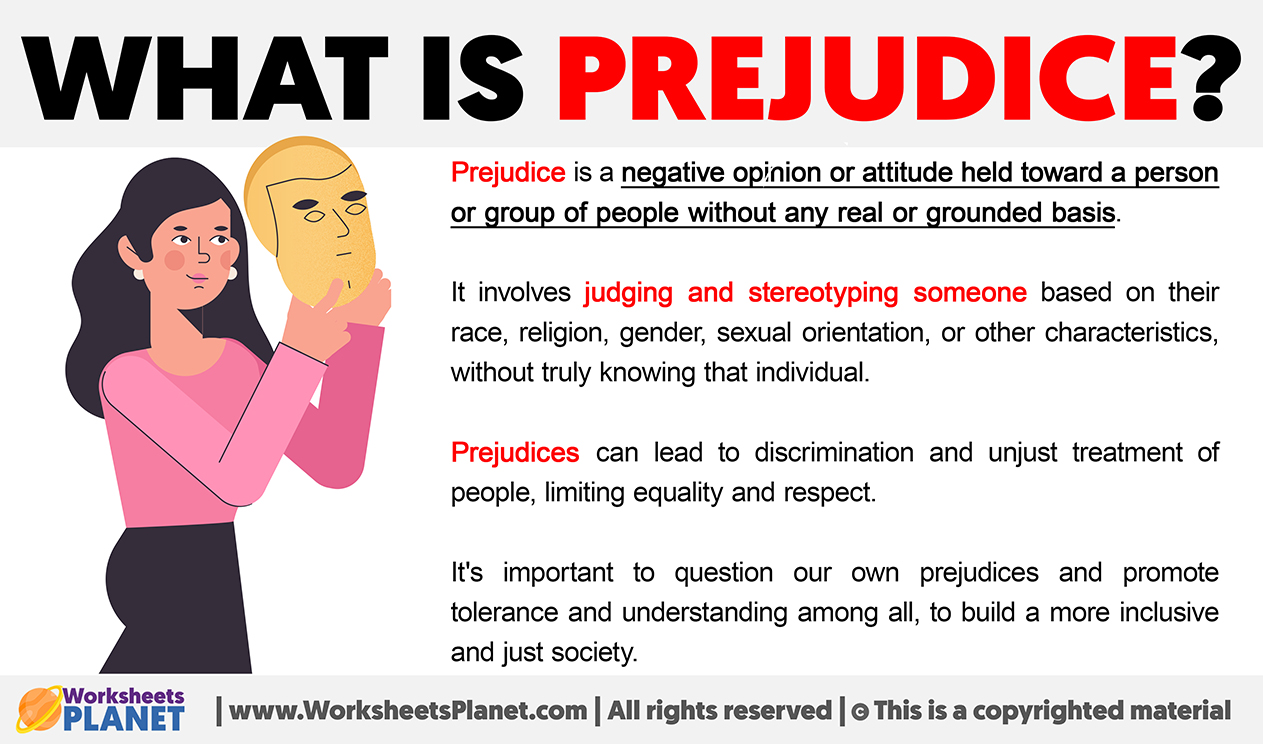 WHAT IS PREJUDICE?

Prejudice is a negative opinion or attitude held toward a person or group of people without any real or grounded basis.

It involves judging and stereotyping someone based on their race, religion, gender, sexual orientation, or other characteristics, without truly knowing that individual.

Prejudices can lead to discrimination and unjust treatment of people, limiting equality and respect.

It's important to question our own prejudices and promote tolerance and understanding among all, to build a more inclusive and just society.

Worksheets PLANET | www.WorksheetsPlanet.com | All rights reserved | © This is a copyrighted material